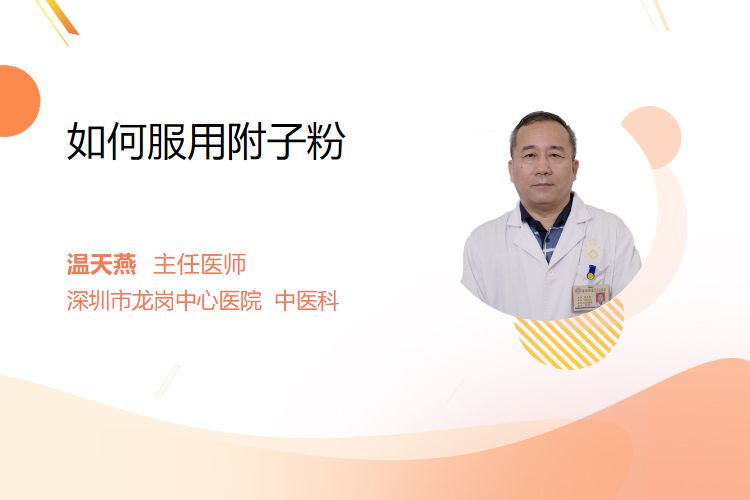 如何服用附子粉

温天燕 主任医师

深圳市龙岗中心医院 中医科